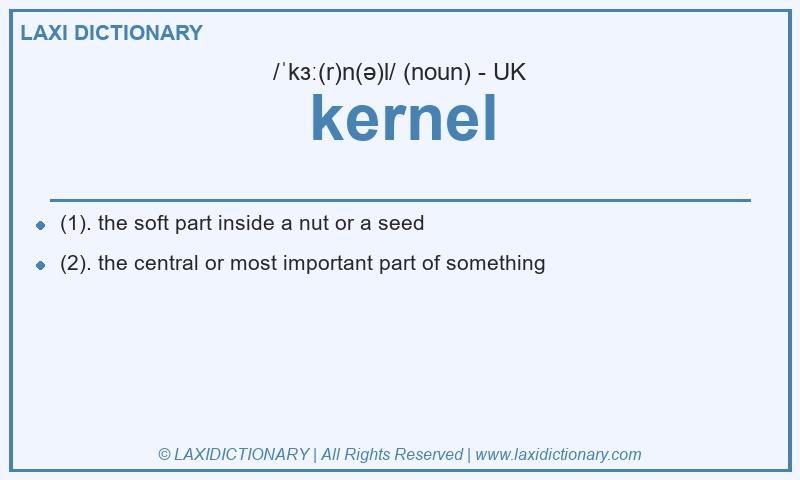 LAXI DICTIONARY

/ˈkɜː(r)n(ə)l/ (noun) - UK

kernel

- (1). the soft part inside a nut or a seed
- (2). the central or most important part of something

© LAXIDICTIONARY | All Rights Reserved | www.laxidictionary.com